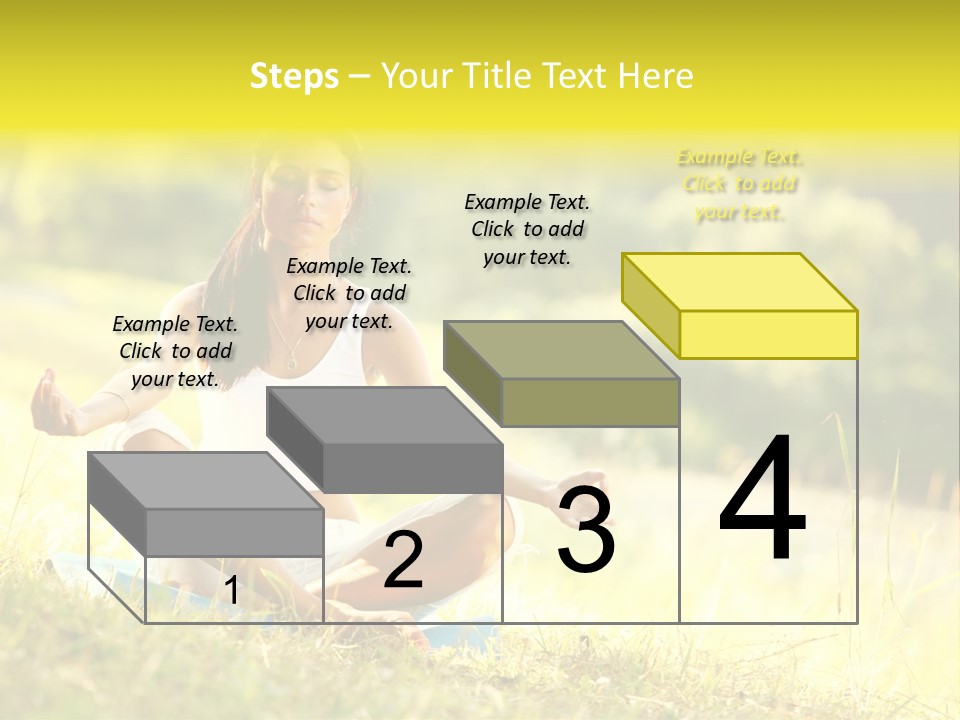 Steps – Your Title Text Here

Example Text. Click to add your text.

Example Text. Click to add your text.

Example Text. Click to add your text.

Example Text. Click to add your text.

1

2

3

4